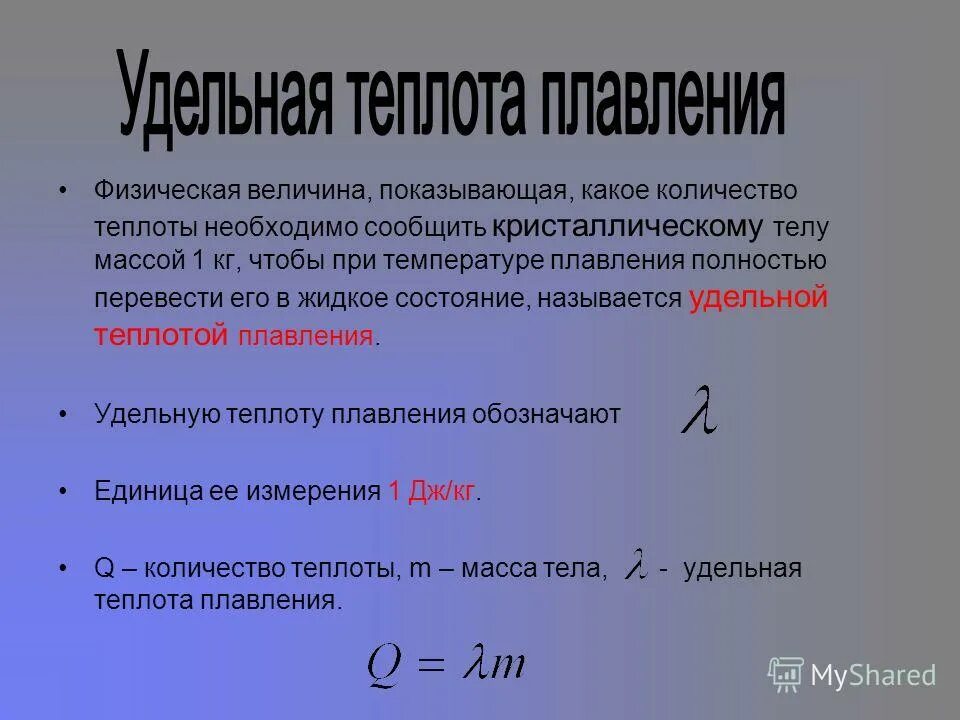 Удельная теплота плавления

• Физическая величина, показывающая, какое количество теплоты необходимо сообщить кристаллическому телу массой 1 кг, чтобы при температуре плавления полностью перевести его в жидкое состояние, называется удельной теплотой плавления.

• Удельную теплоту плавления обозначают $\lambda$

• Единица ее измерения 1 Дж/кг.

• Q – количество теплоты, m – масса тела, $\lambda$ - удельная теплота плавления.

$Q = \lambda m$

MyShared